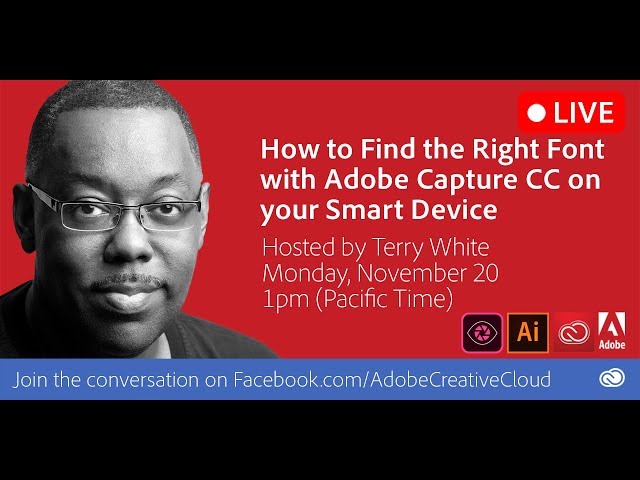 LIVE

How to Find the Right Font with Adobe Capture CC on your Smart Device

Hosted by Terry White
Monday, November 20
1pm (Pacific Time)

Ai

Adobe

Join the conversation on Facebook.com/AdobeCreativeCloud